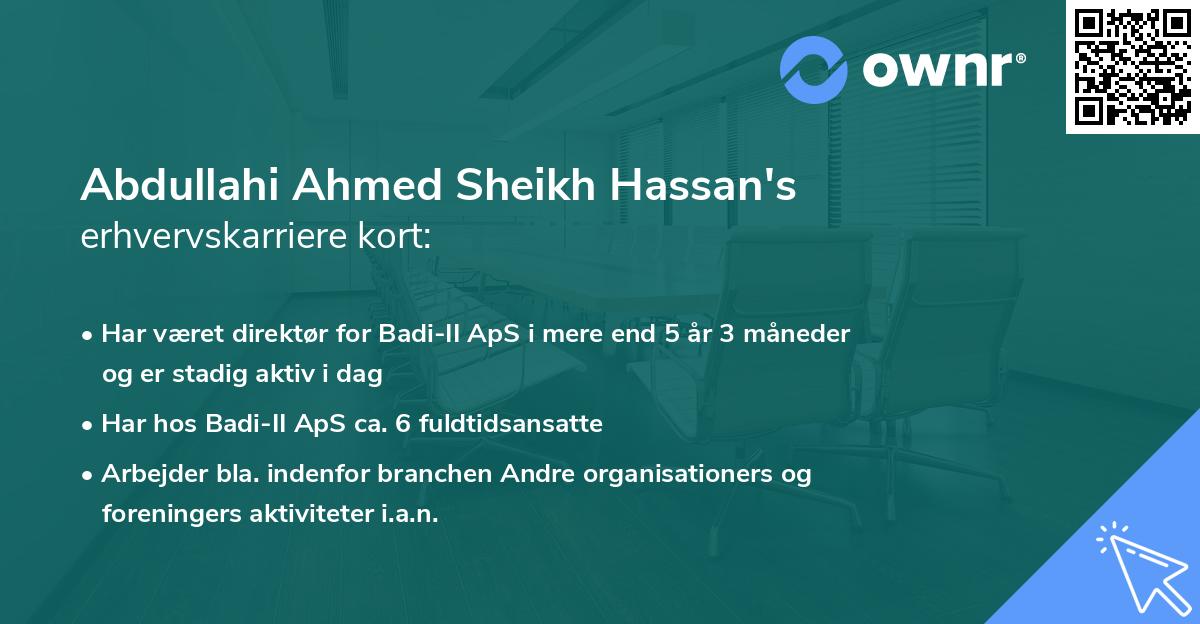 ownr®

Abdullahi Ahmed Sheikh Hassan's
erhvervskarriere kort:

• Har været direktør for Badi-II ApS i mere end 5 år 3 måneder og er stadig aktiv i dag
• Har hos Badi-II ApS ca. 6 fuldtidsansatte
• Arbejder bla. indenfor branchen Andre organisationers og foreningers aktiviteter i.a.n.